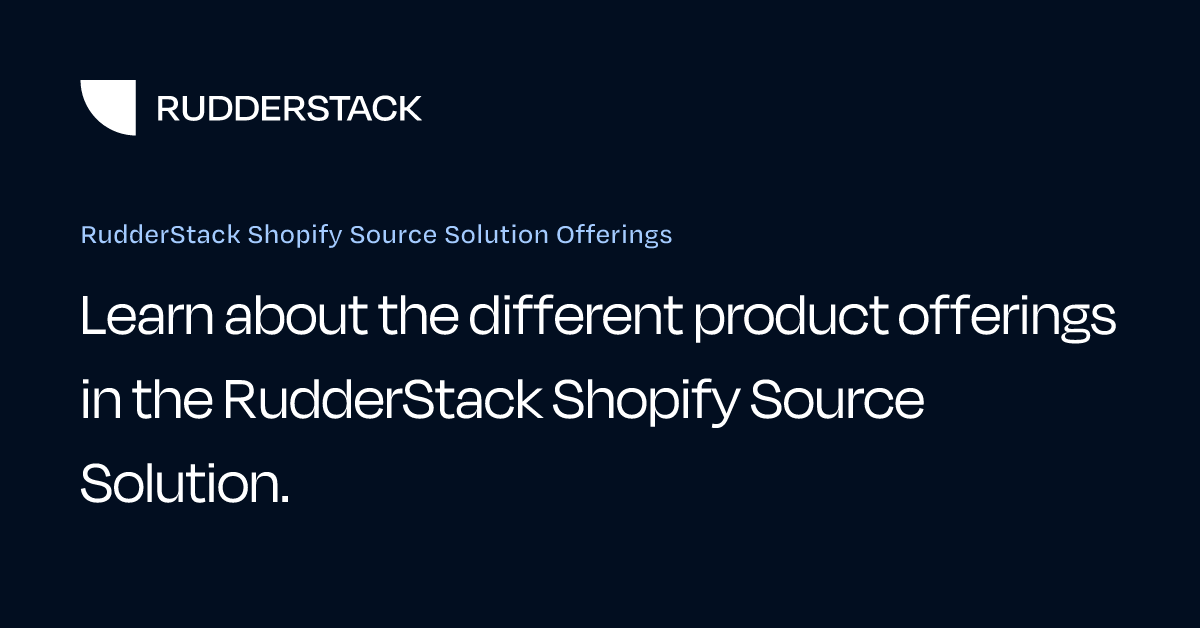 RUDDERSTACK

RudderStack Shopify Source Solution Offerings

Learn about the different product offerings in the RudderStack Shopify Source Solution.